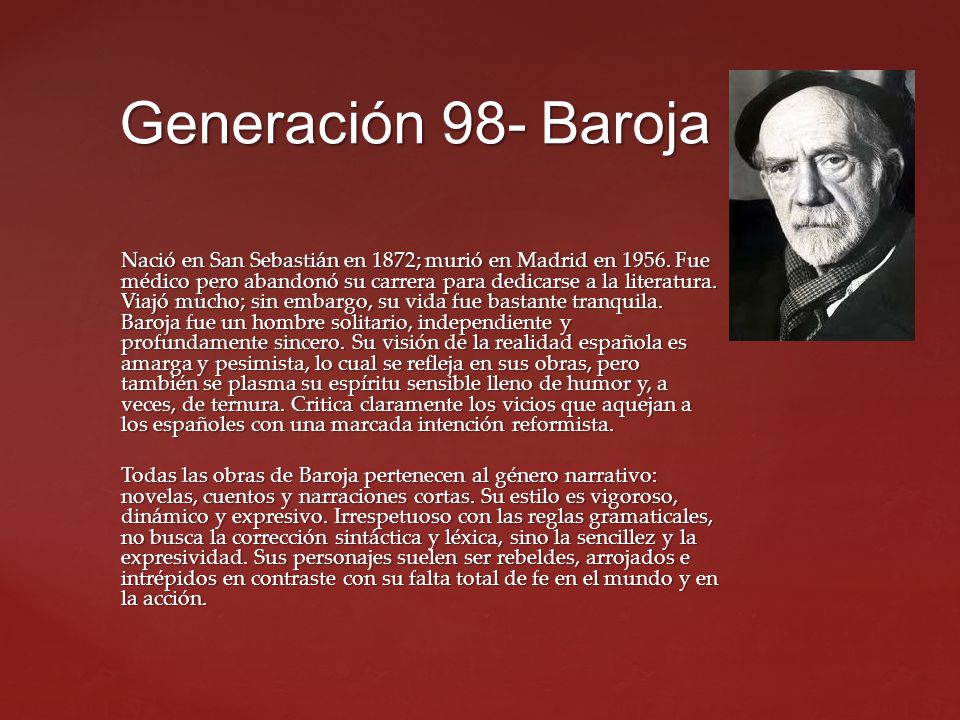 Generación 98- Baroja

Nació en San Sebastián en 1872; murió en Madrid en 1956. Fue médico pero abandonó su carrera para dedicarse a la literatura. Viajó mucho; sin embargo, su vida fue bastante tranquila. Baroja fue un hombre solitario, independiente y profundamente sincero. Su visión de la realidad española es amarga y pesimista, lo cual se refleja en sus obras, pero también se plasma su espíritu sensible lleno de humor y, a veces, de ternura. Critica claramente los vicios que aquejan a los españoles con una marcada intención reformista.

Todas las obras de Baroja pertenecen al género narrativo: novelas, cuentos y narraciones cortas. Su estilo es vigoroso, dinámico y expresivo. Irrespetuoso con las reglas gramaticales, no busca la corrección sintáctica y léxica, sino la sencillez y la expresividad. Sus personajes suelen ser rebeldes, arrojados e intrépidos en contraste con su falta total de fe en el mundo y en la acción.